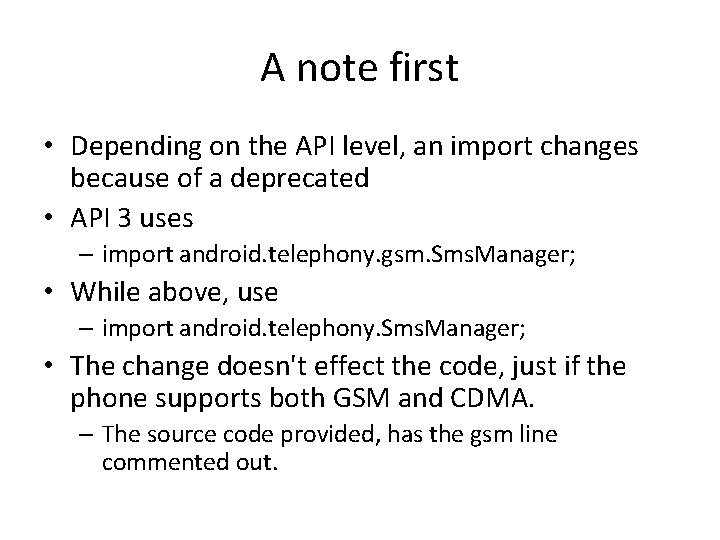 A note first

• Depending on the API level, an import changes because of a deprecated

• API 3 uses

– import android.telephony.gsm.SmsManager;

• While above, use

– import android.telephony.SmsManager;

• The change doesn't effect the code, just if the phone supports both GSM and CDMA.

– The source code provided, has the gsm line commented out.